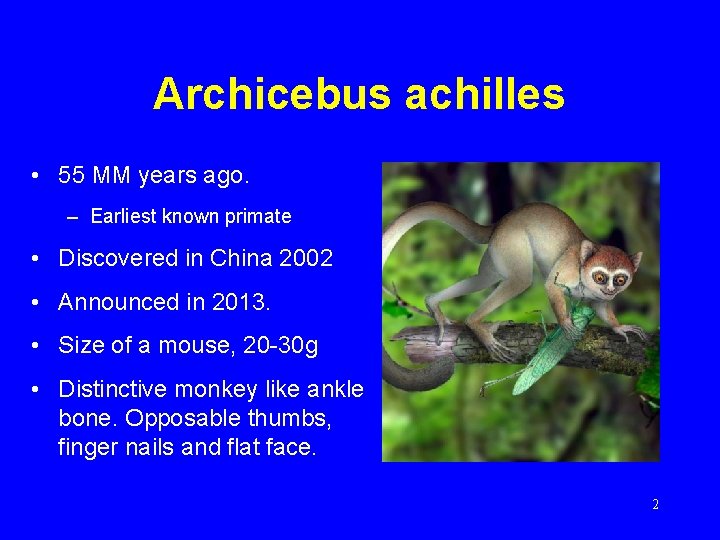 Archicebus achilles

• 55 MM years ago.
– Earliest known primate
• Discovered in China 2002
• Announced in 2013.
• Size of a mouse, 20-30g
• Distinctive monkey like ankle bone. Opposable thumbs, finger nails and flat face.

2